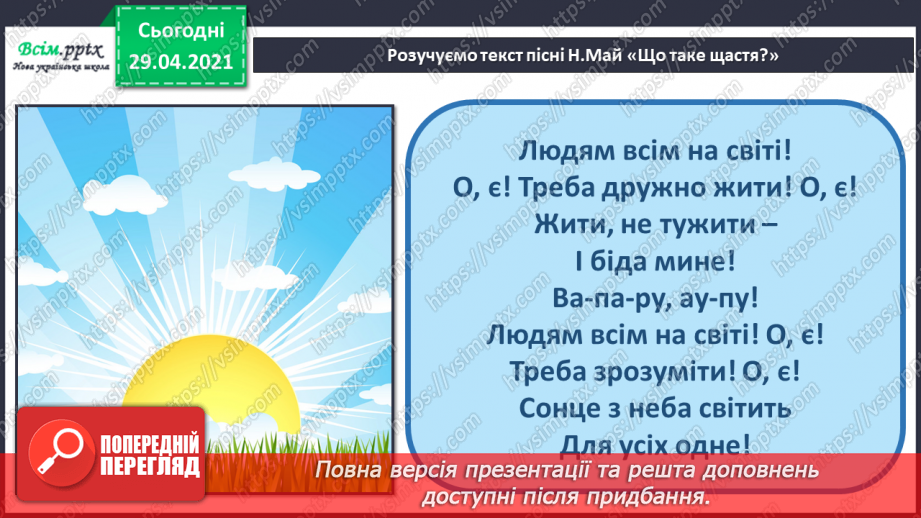 Всім.pptx
Нова українська школа

Сьогодні
29.04.2021

Розучуємо текст пісні Н.Май «Що таке щастя?»

Людям всім на світі!
О, є! Треба дружно жити! О, є!
Жити, не тужити –
І біда мине!
Ва-па-ру, ау-пу!
Людям всім на світі! О, є!
Треба зрозуміти! О, є!
Сонце з неба світить
Для усіх одне!

ПОПЕРЕДНІЙ ПЕРЕГЛЯД

Повна версія презентації та решта доповнень доступні після придбання.

https://vsimpptx.com